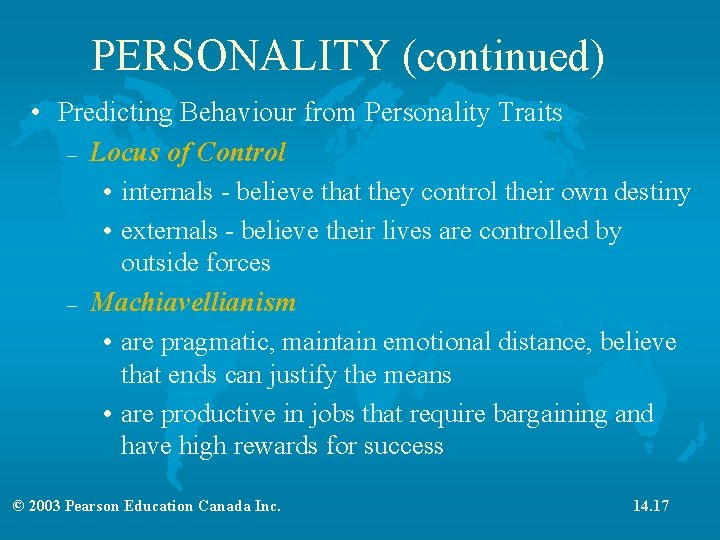 PERSONALITY (continued)

• Predicting Behaviour from Personality Traits

– Locus of Control

• internals - believe that they control their own destiny

• externals - believe their lives are controlled by outside forces

– Machiavellianism

• are pragmatic, maintain emotional distance, believe that ends can justify the means

• are productive in jobs that require bargaining and have high rewards for success

© 2003 Pearson Education Canada Inc.

14.17